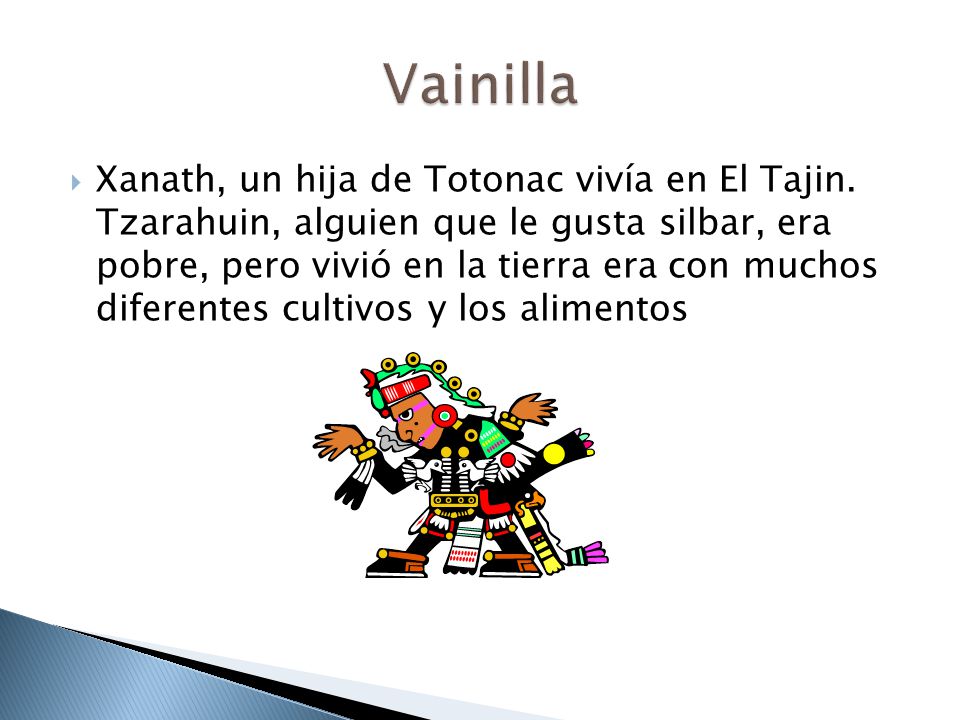 Vainilla

Xanath, un hija de Totonac vivía en El Tajin. Tzarahuin, alguien que le gusta silbar, era pobre, pero vivió en la tierra era con muchos diferentes cultivos y los alimentos